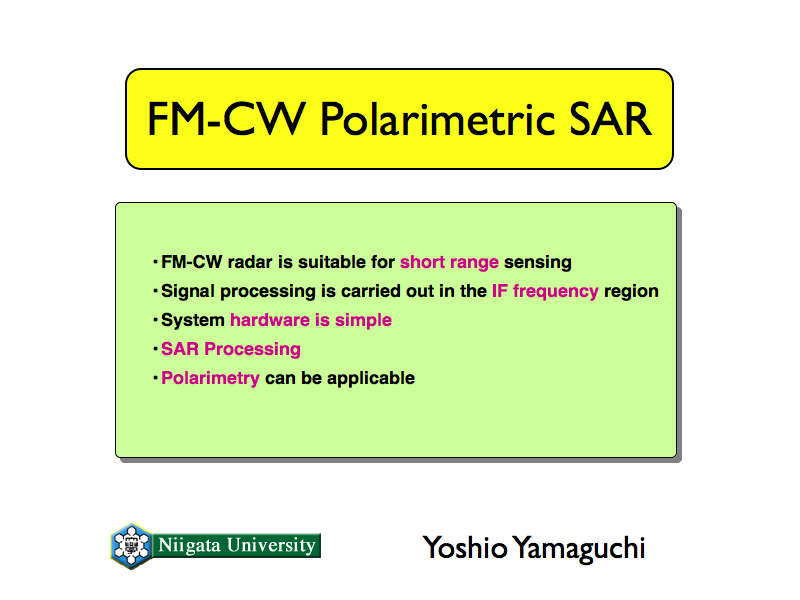 FM-CW Polarimetric SAR

• FM-CW radar is suitable for short range sensing
• Signal processing is carried out in the IF frequency region
• System hardware is simple
• SAR Processing
• Polarimetry can be applicable

Niigata University

Yoshio Yamaguchi